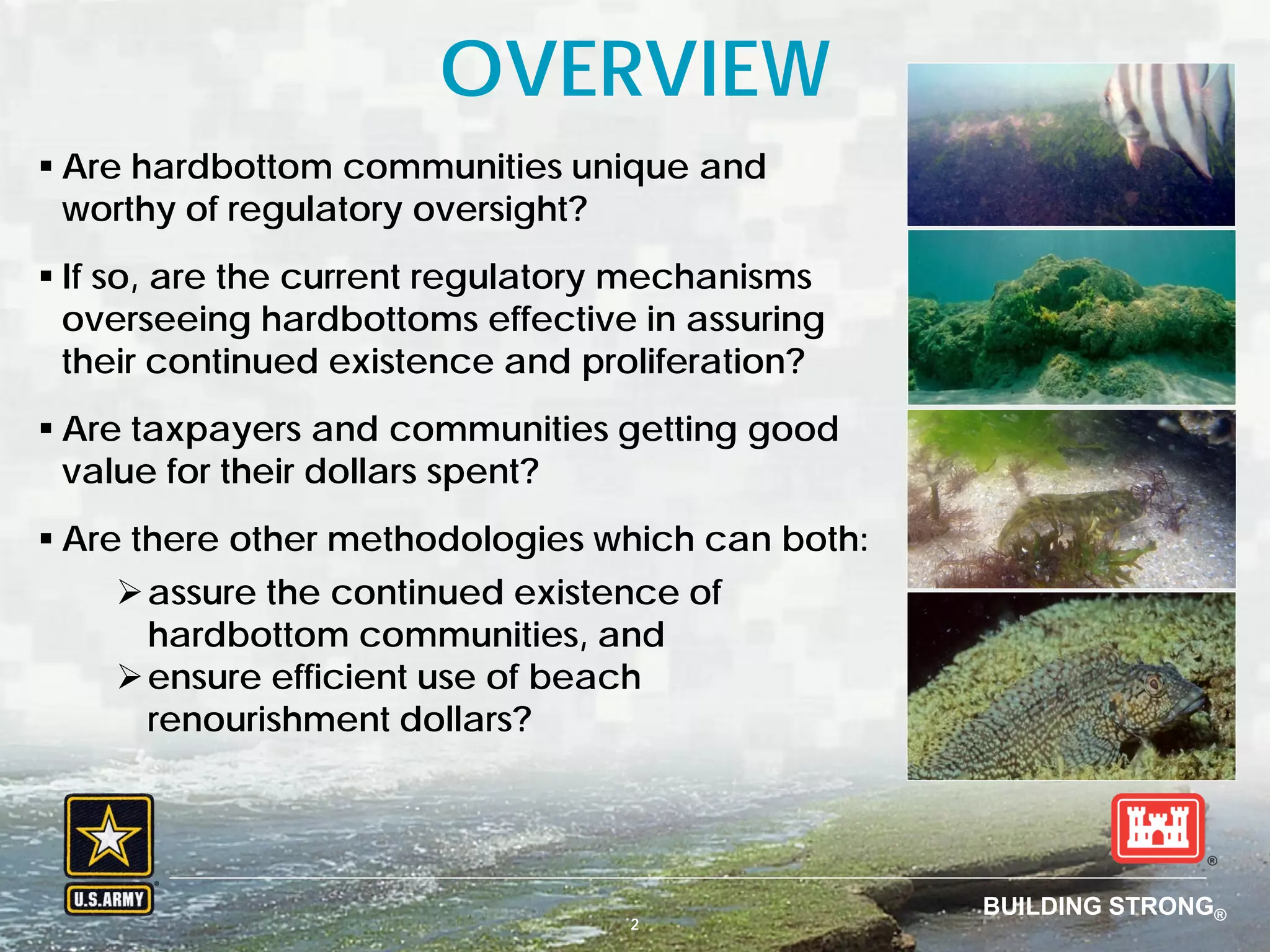 OVERVIEW

▪ Are hardbottom communities unique and worthy of regulatory oversight?

▪ If so, are the current regulatory mechanisms overseeing hardbottoms effective in assuring their continued existence and proliferation?

▪ Are taxpayers and communities getting good value for their dollars spent?

▪ Are there other methodologies which can both:

➢ assure the continued existence of hardbottom communities, and
➢ ensure efficient use of beach renourishment dollars?

U.S.ARMY

®

BUILDING STRONG®

2